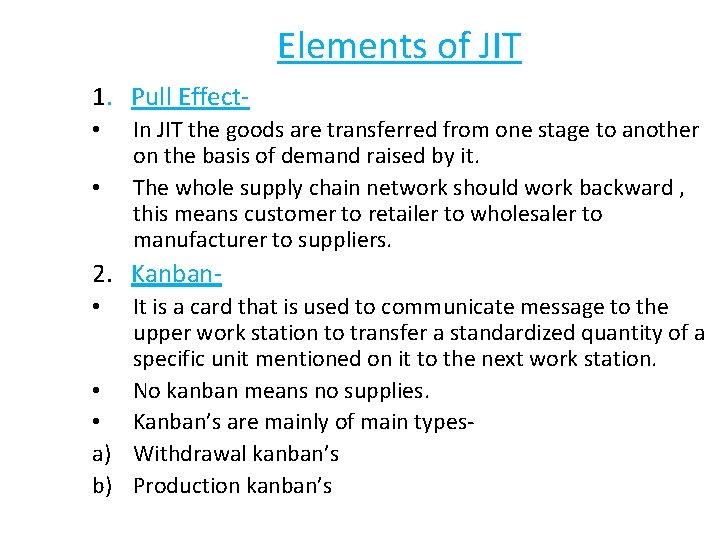 Elements of JIT

1. Pull Effect-

• In JIT the goods are transferred from one stage to another on the basis of demand raised by it.

• The whole supply chain network should work backward , this means customer to retailer to wholesaler to manufacturer to suppliers.

2. Kanban-

• It is a card that is used to communicate message to the upper work station to transfer a standardized quantity of a specific unit mentioned on it to the next work station.

• No kanban means no supplies.

• Kanban's are mainly of main types-

a) Withdrawal kanban's

b) Production kanban's